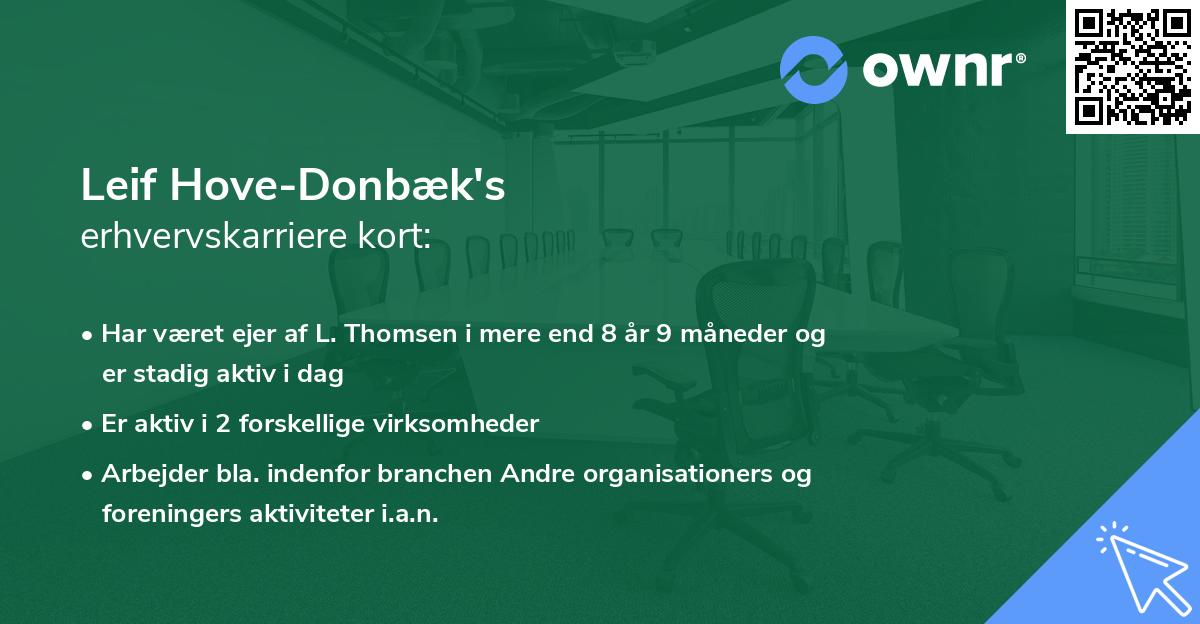 ownr®

Leif Hove-Donbæk's
erhvervskarriere kort:

• Har været ejer af L. Thomsen i mere end 8 år 9 måneder og er stadig aktiv i dag
• Er aktiv i 2 forskellige virksomheder
• Arbejder bla. indenfor branchen Andre organisationers og foreningers aktiviteter i.a.n.